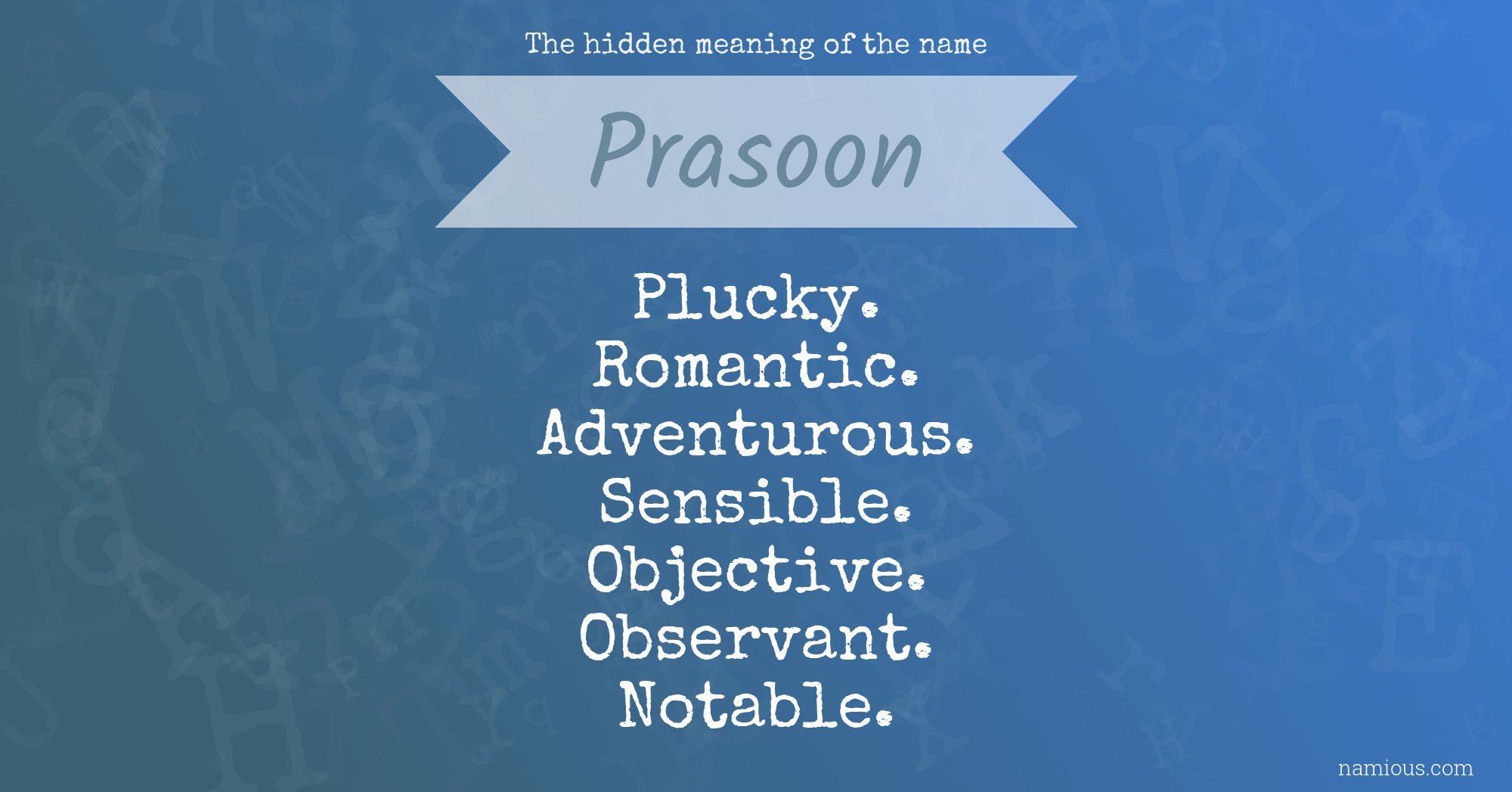 The hidden meaning of the name

Prasoon

Plucky.
Romantic.
Adventurous.
Sensible.
Objective.
Observant.
Notable.

namious.com